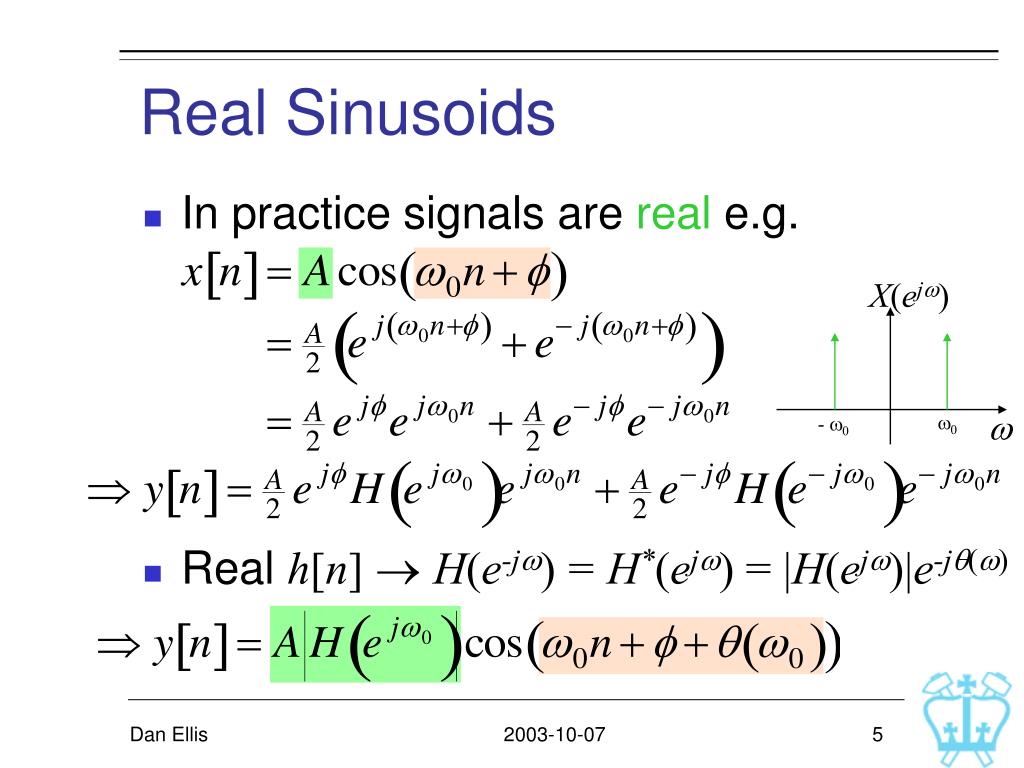 Real Sinusoids

In practice signals are real e.g.

$x[n] = A\cos(\omega_0 n + \phi)$

$= \frac{A}{2}\left(e^{j(\omega_0 n+\phi)} + e^{-j(\omega_0 n+\phi)}\right)$

$= \frac{A}{2}e^{j\phi}e^{j\omega_0 n} + \frac{A}{2}e^{-j\phi}e^{-j\omega_0 n}$

$X(e^{j\omega})$

$-\omega_0$ $\omega_0$ $\omega$

$\Rightarrow y[n] = \frac{A}{2}e^{j\phi}H\left(e^{j\omega_0}\right)e^{j\omega_0 n} + \frac{A}{2}e^{-j\phi}H\left(e^{-j\omega_0}\right)e^{-j\omega_0 n}$

Real $h[n] \rightarrow H(e^{-j\omega}) = H^*(e^{j\omega}) = |H(e^{j\omega})|e^{-j\theta(\omega)}$

$\Rightarrow y[n] = A\left|H\left(e^{j\omega_0}\right)\right|\cos(\omega_0 n + \phi + \theta(\omega_0))$

Dan Ellis

2003-10-07

5